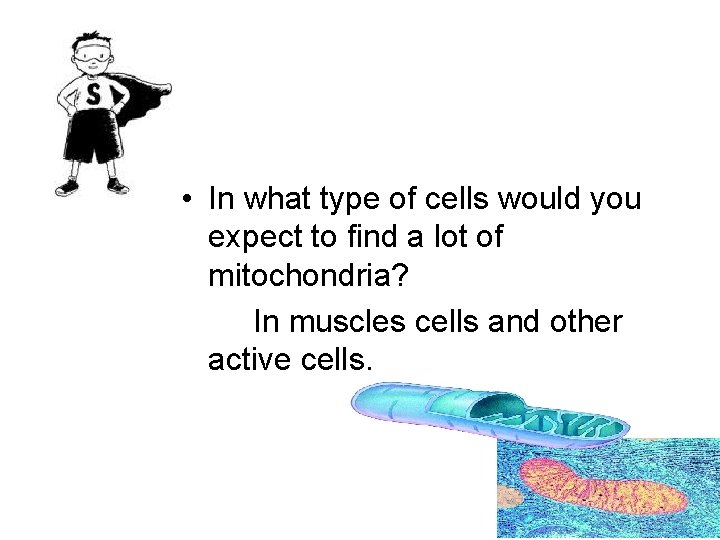 S

• In what type of cells would you expect to find a lot of mitochondria?

In muscles cells and other active cells.